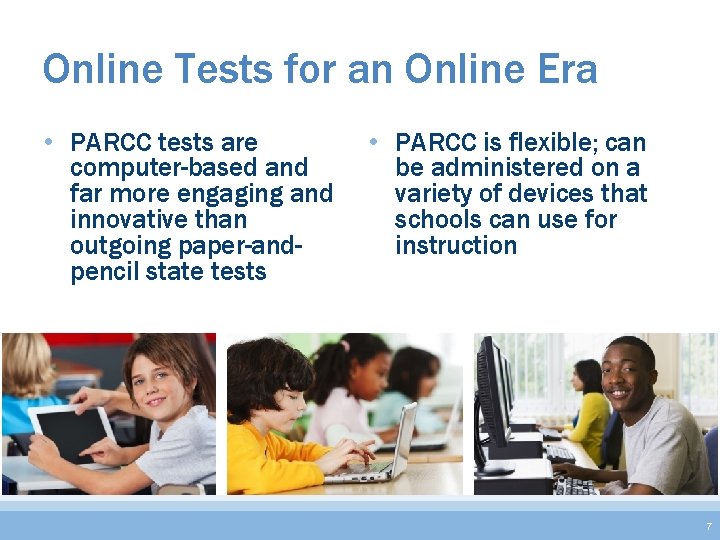 Online Tests for an Online Era

• PARCC tests are computer-based and far more engaging and innovative than outgoing paper-and-pencil state tests

• PARCC is flexible; can be administered on a variety of devices that schools can use for instruction

7